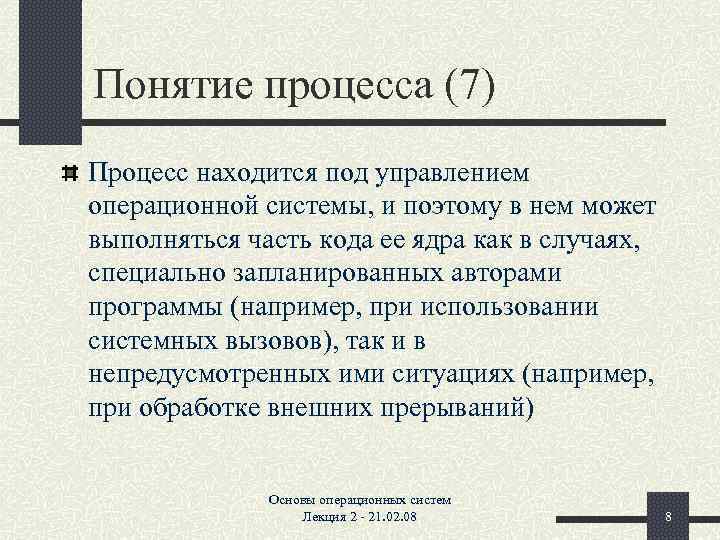 Понятие процесса (7)

Процесс находится под управлением операционной системы, и поэтому в нем может выполняться часть кода ее ядра как в случаях, специально запланированных авторами программы (например, при использовании системных вызовов), так и в непредусмотренных ими ситуациях (например, при обработке внешних прерываний)

Основы операционных систем
Лекция 2 - 21.02.08

8